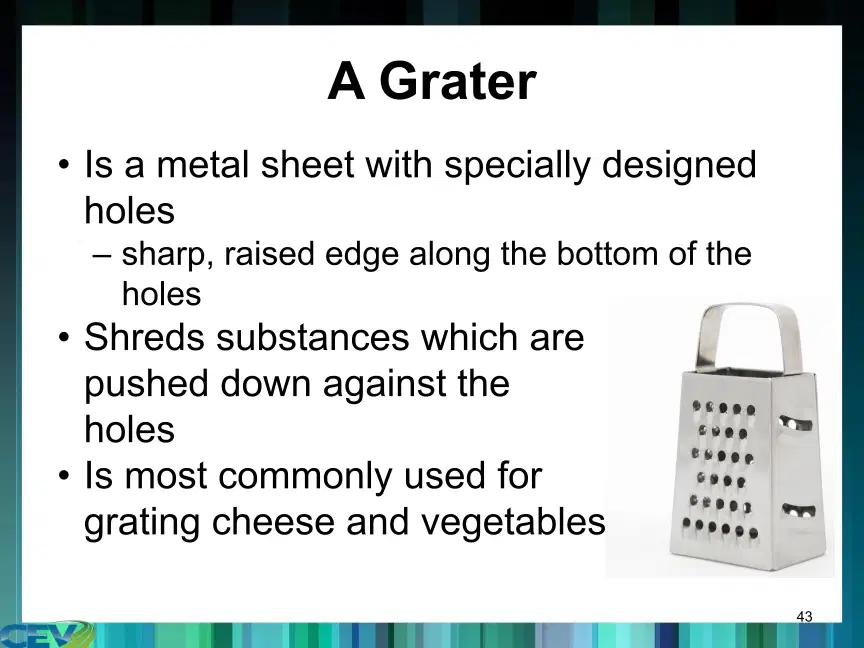 A Grater

• Is a metal sheet with specially designed holes
  – sharp, raised edge along the bottom of the holes
• Shreds substances which are pushed down against the holes
• Is most commonly used for grating cheese and vegetables

43

CEV